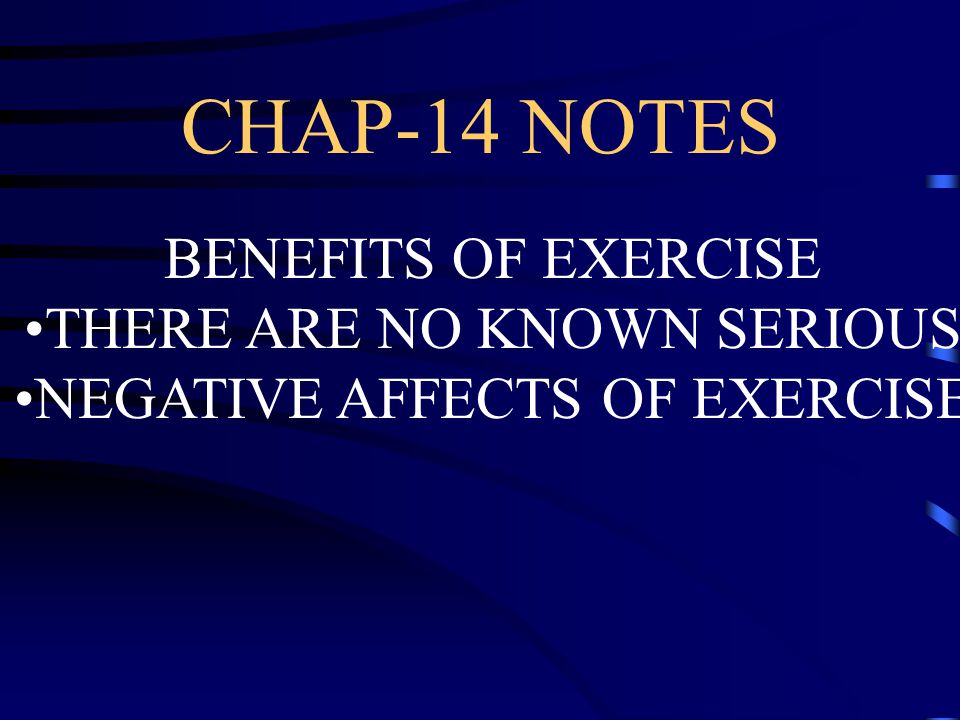 CHAP-14 NOTES

BENEFITS OF EXERCISE

•THERE ARE NO KNOWN SERIOUS

•NEGATIVE AFFECTS OF EXERCISE